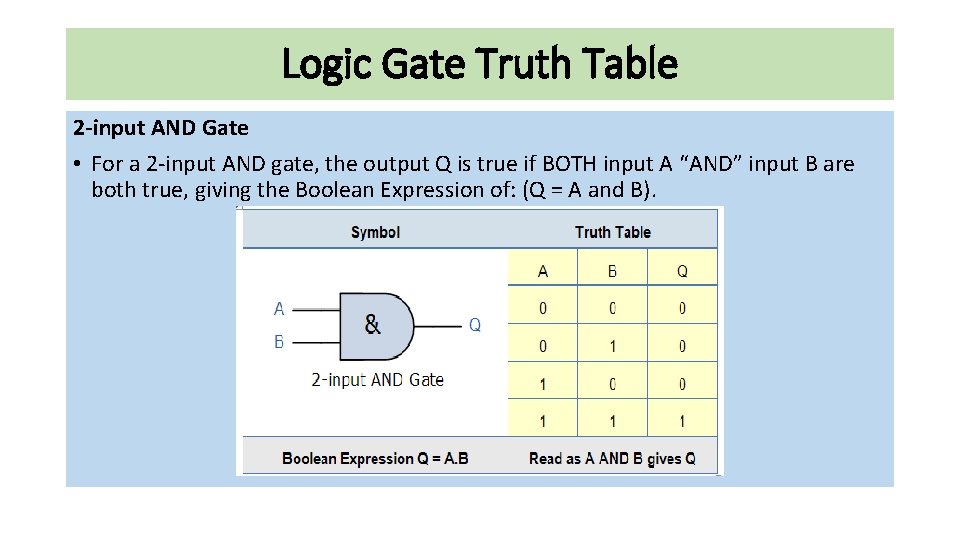 Logic Gate Truth Table

2-input AND Gate

• For a 2-input AND gate, the output Q is true if BOTH input A "AND" input B are both true, giving the Boolean Expression of: (Q = A and B).

Symbol

A
B
&
Q
2-input AND Gate

Truth Table

| A | B | Q |
|---|---|---|
| 0 | 0 | 0 |
| 0 | 1 | 0 |
| 1 | 0 | 0 |
| 1 | 1 | 1 |

Boolean Expression Q = A.B

Read as A AND B gives Q